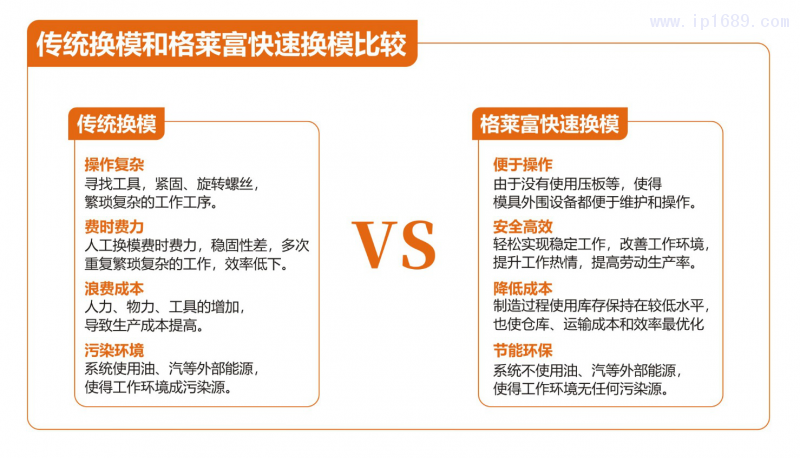 www.ip1689.com

传统换模和格莱富快速换模比较

传统换模

操作复杂
寻找工具，紧固、旋转螺丝，繁琐复杂的工作工序。

费时费力
人工换模费时费力，稳固性差，多次重复繁琐复杂的工作，效率低下。

浪费成本
人力、物力、工具的增加，导致生产成本提高。

污染环境
系统使用油、汽等外部能源，使得工作环境成污染源。

VS

格莱富快速换模

便于操作
由于没有使用压板等，使得模具外围设备都便于维护和操作。

安全高效
轻松实现稳定工作，改善工作环境，提升工作热情，提高劳动生产率。

降低成本
制造过程使用库存保持在较低水平，也使仓库、运输成本和效率最优化

节能环保
系统不使用油、汽等外部能源，使得工作环境无任何污染源。